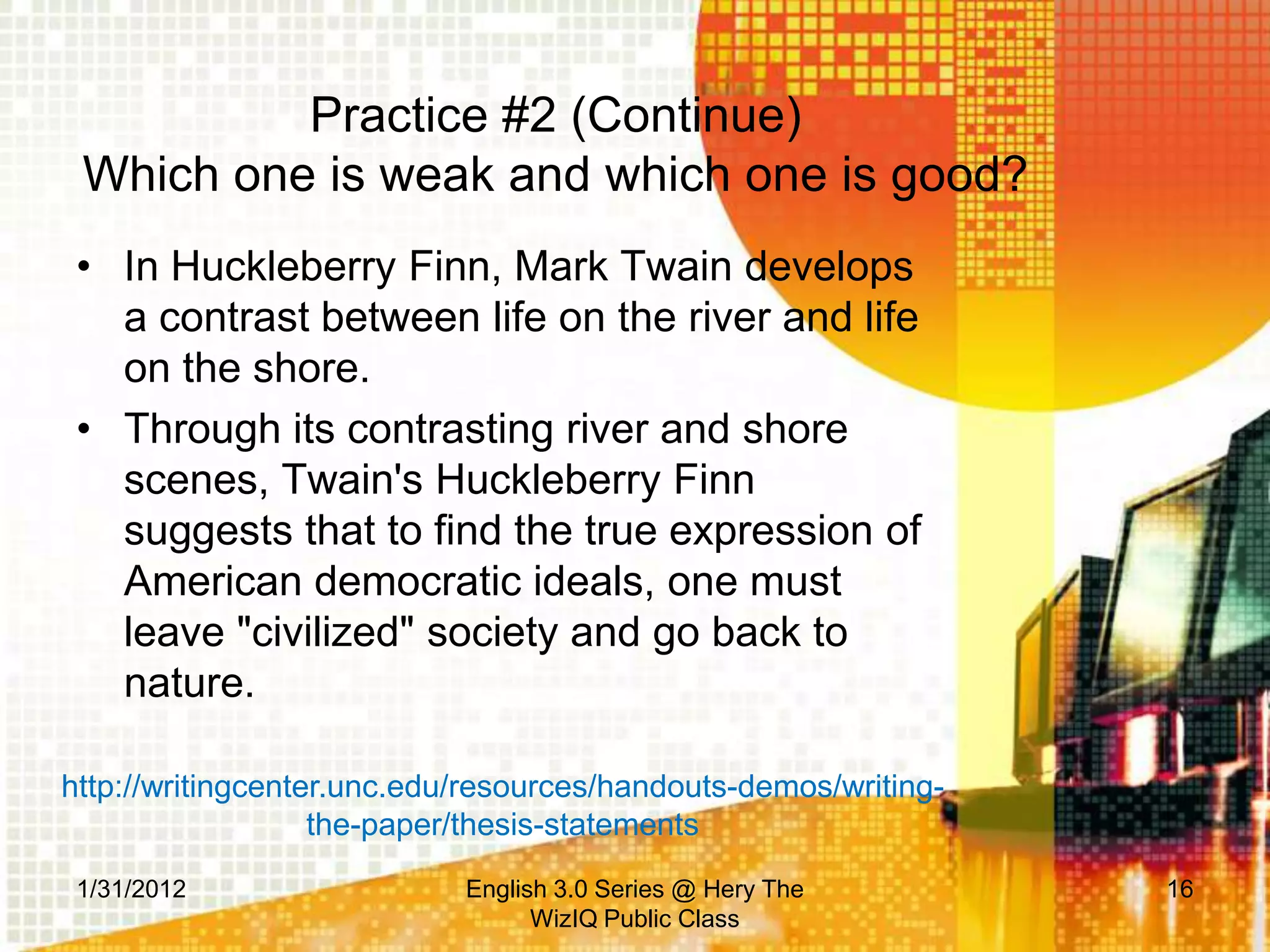 Practice #2 (Continue)
Which one is weak and which one is good?

• In Huckleberry Finn, Mark Twain develops a contrast between life on the river and life on the shore.
• Through its contrasting river and shore scenes, Twain's Huckleberry Finn suggests that to find the true expression of American democratic ideals, one must leave "civilized" society and go back to nature.

http://writingcenter.unc.edu/resources/handouts-demos/writing-the-paper/thesis-statements

1/31/2012

English 3.0 Series @ Hery The WizIQ Public Class

16